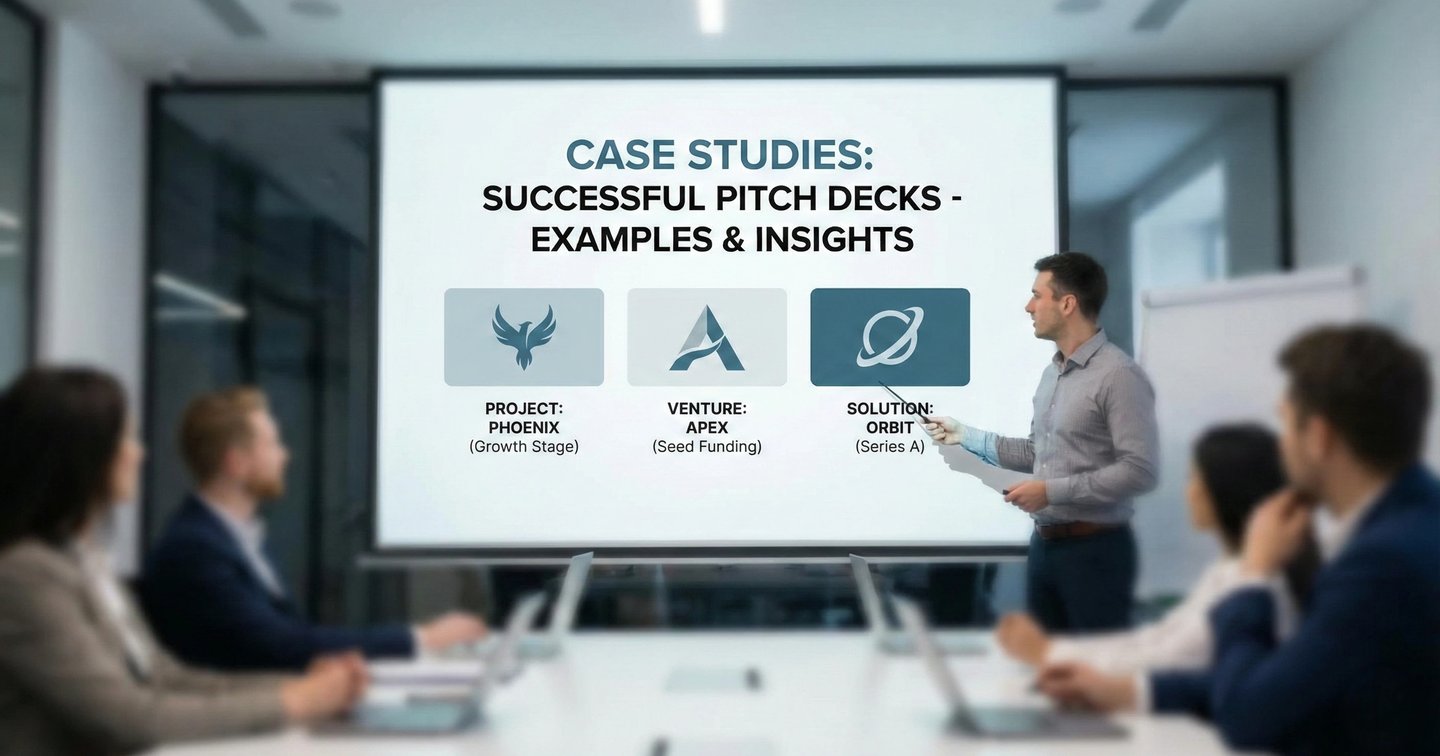 CASE STUDIES:
SUCCESSFUL PITCH DECKS - EXAMPLES & INSIGHTS

PROJECT: PHOENIX
(Growth Stage)

VENTURE: APEX
(Seed Funding)

SOLUTION: ORBIT
(Series A)